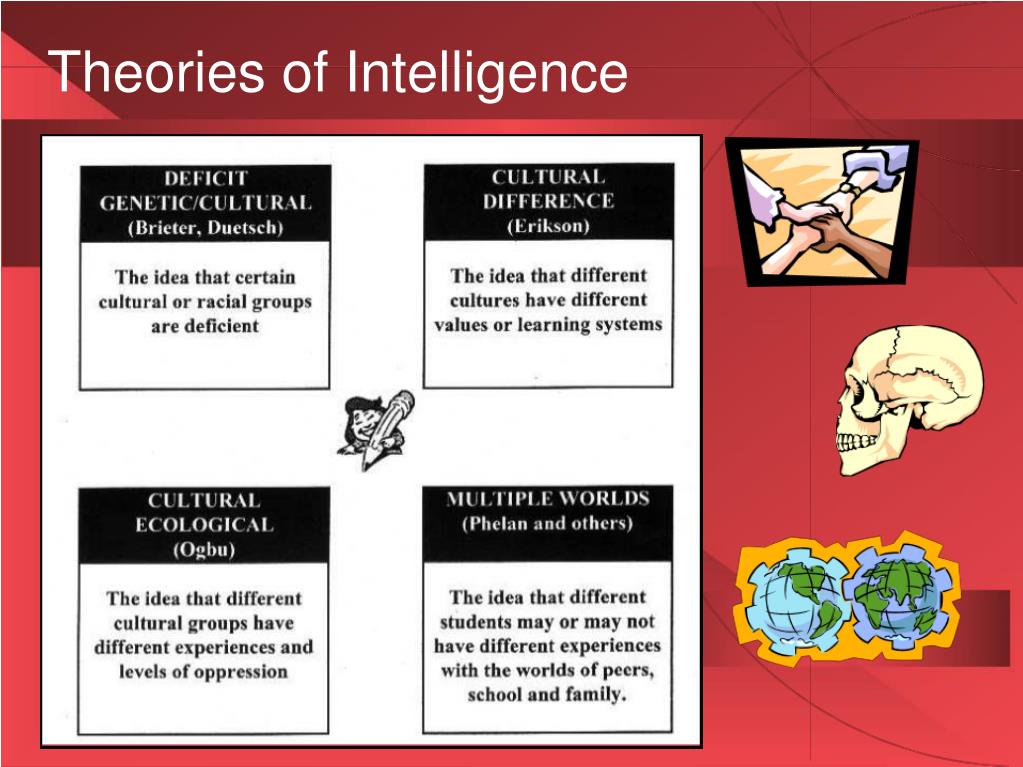 Theories of Intelligence

DEFICIT
GENETIC/CULTURAL
(Brieter, Duetsch)

The idea that certain cultural or racial groups are deficient

CULTURAL
DIFFERENCE
(Erikson)

The idea that different cultures have different values or learning systems

CULTURAL
ECOLOGICAL
(Ogbu)

The idea that different cultural groups have different experiences and levels of oppression

MULTIPLE WORLDS
(Phelan and others)

The idea that different students may or may not have different experiences with the worlds of peers, school and family.